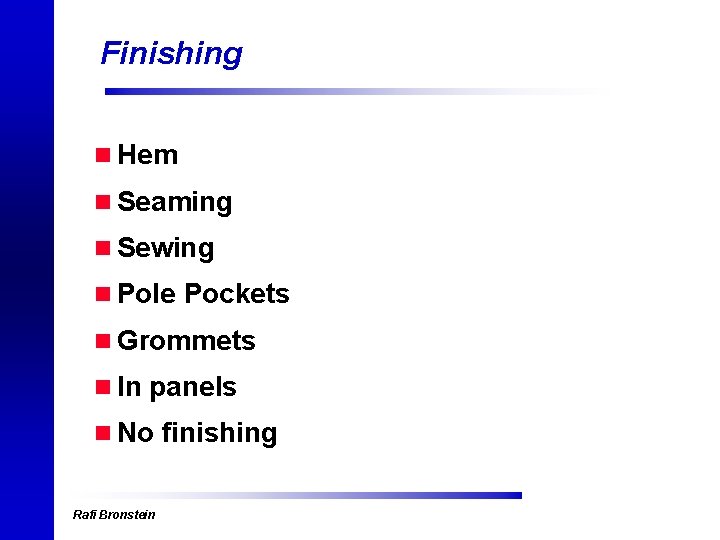 Finishing

- Hem
- Seaming
- Sewing
- Pole Pockets
- Grommets
- In panels
- No finishing

Rafi Bronstein